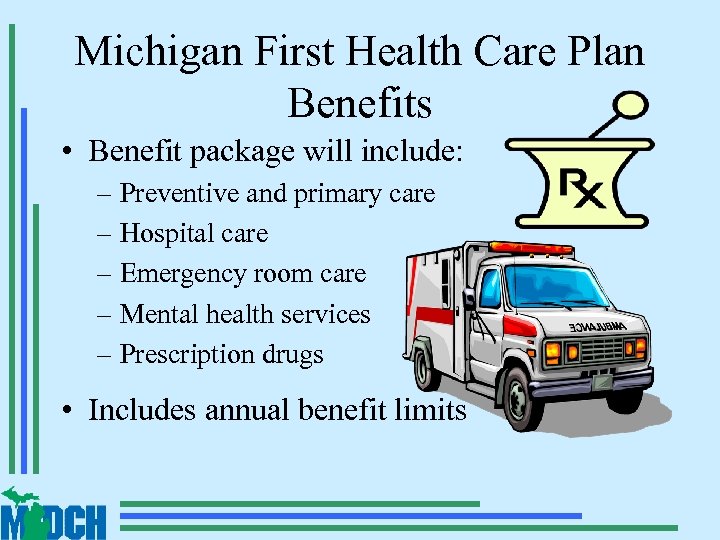 Michigan First Health Care Plan Benefits

• Benefit package will include:
– Preventive and primary care
– Hospital care
– Emergency room care
– Mental health services
– Prescription drugs

• Includes annual benefit limits

Rx

AMBULANCE

MDCH